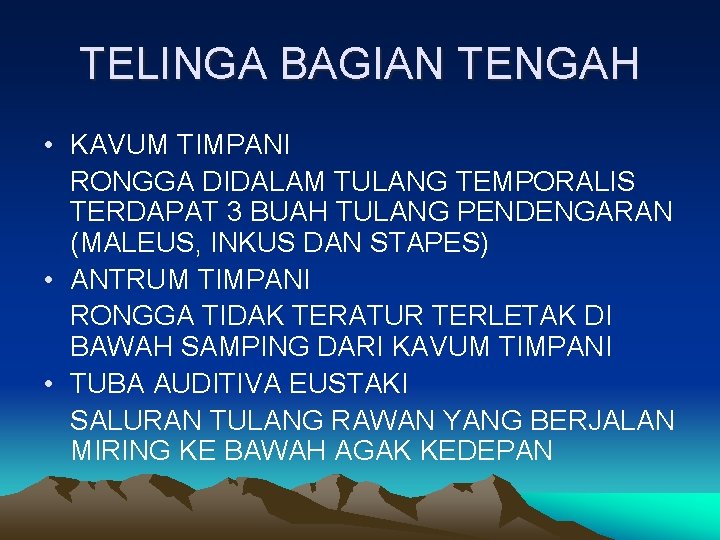 TELINGA BAGIAN TENGAH

• KAVUM TIMPANI
RONGGA DIDALAM TULANG TEMPORALIS TERDAPAT 3 BUAH TULANG PENDENGARAN (MALEUS, INKUS DAN STAPES)

• ANTRUM TIMPANI
RONGGA TIDAK TERATUR TERLETAK DI BAWAH SAMPING DARI KAVUM TIMPANI

• TUBA AUDITIVA EUSTAKI
SALURAN TULANG RAWAN YANG BERJALAN MIRING KE BAWAH AGAK KEDEPAN